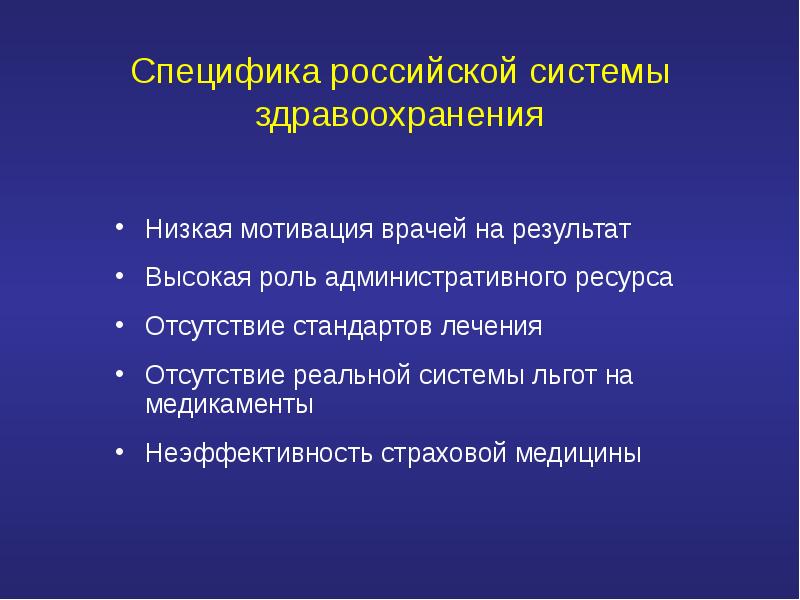 Специфика российской системы здравоохранения

• Низкая мотивация врачей на результат
• Высокая роль административного ресурса
• Отсутствие стандартов лечения
• Отсутствие реальной системы льгот на медикаменты
• Неэффективность страховой медицины